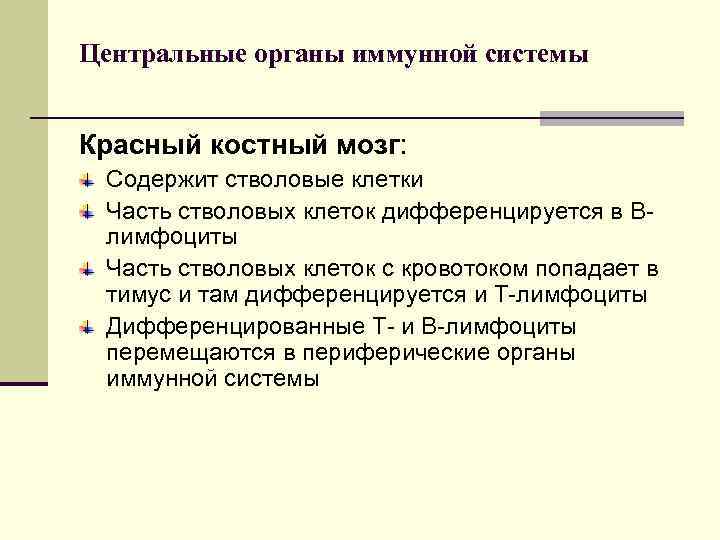 Центральные органы иммунной системы

Красный костный мозг:

Содержит стволовые клетки

Часть стволовых клеток дифференцируется в В-лимфоциты

Часть стволовых клеток с кровотоком попадает в тимус и там дифференцируется и Т-лимфоциты

Дифференцированные Т- и В-лимфоциты перемещаются в периферические органы иммунной системы